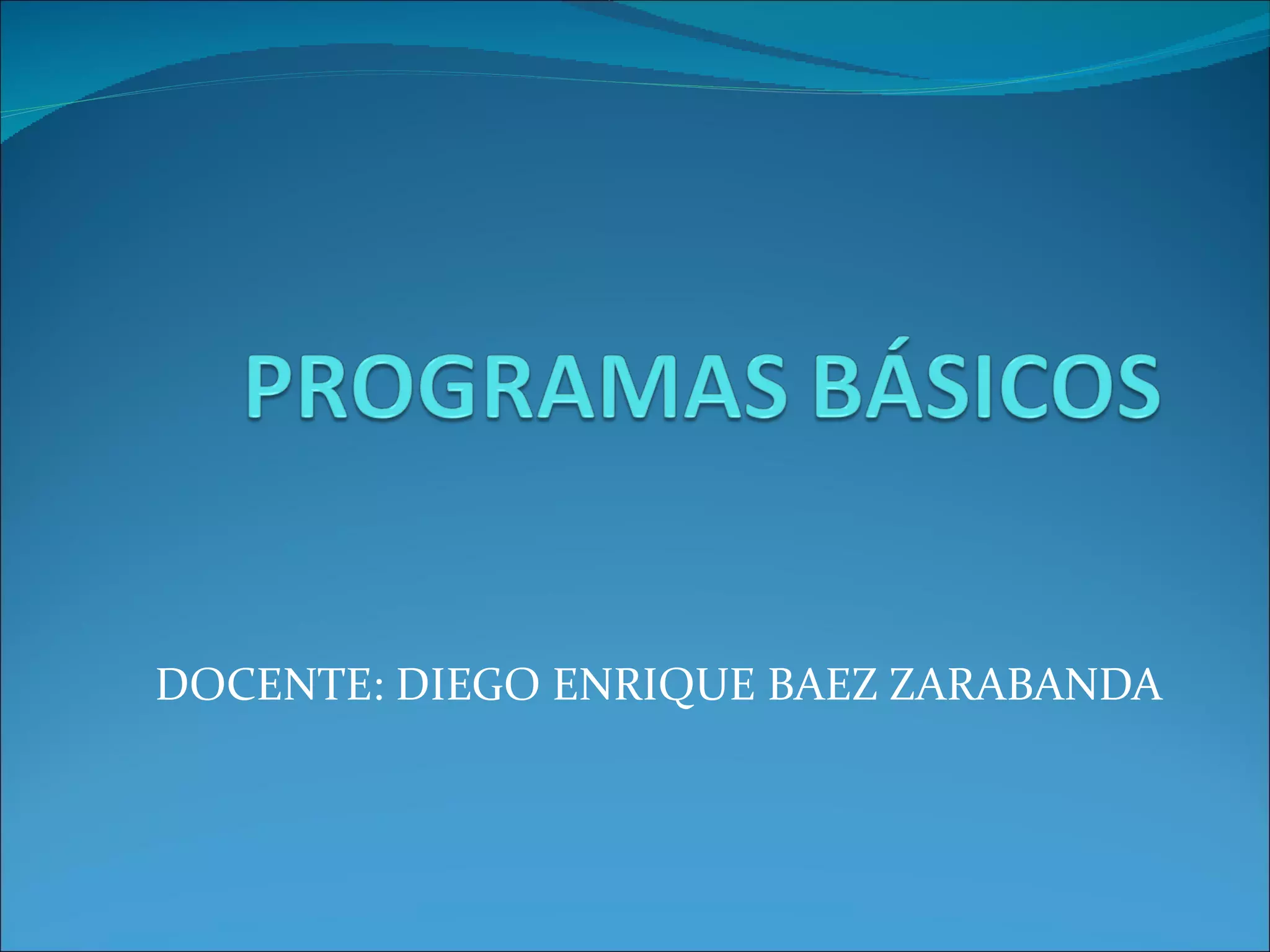 PROGRAMAS BÁSICOS

DOCENTE: DIEGO ENRIQUE BAEZ ZARABANDA